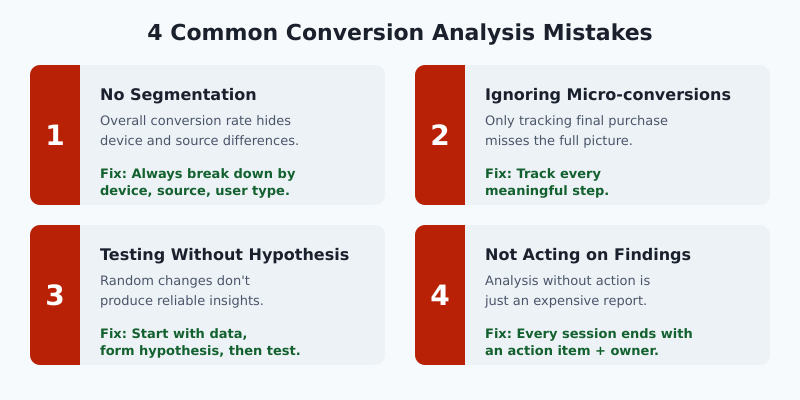 4 Common Conversion Analysis Mistakes

1

No Segmentation

Overall conversion rate hides device and source differences.

Fix: Always break down by device, source, user type.

2

Ignoring Micro-conversions

Only tracking final purchase misses the full picture.

Fix: Track every meaningful step.

3

Testing Without Hypothesis

Random changes don't produce reliable insights.

Fix: Start with data, form hypothesis, then test.

4

Not Acting on Findings

Analysis without action is just an expensive report.

Fix: Every session ends with an action item + owner.